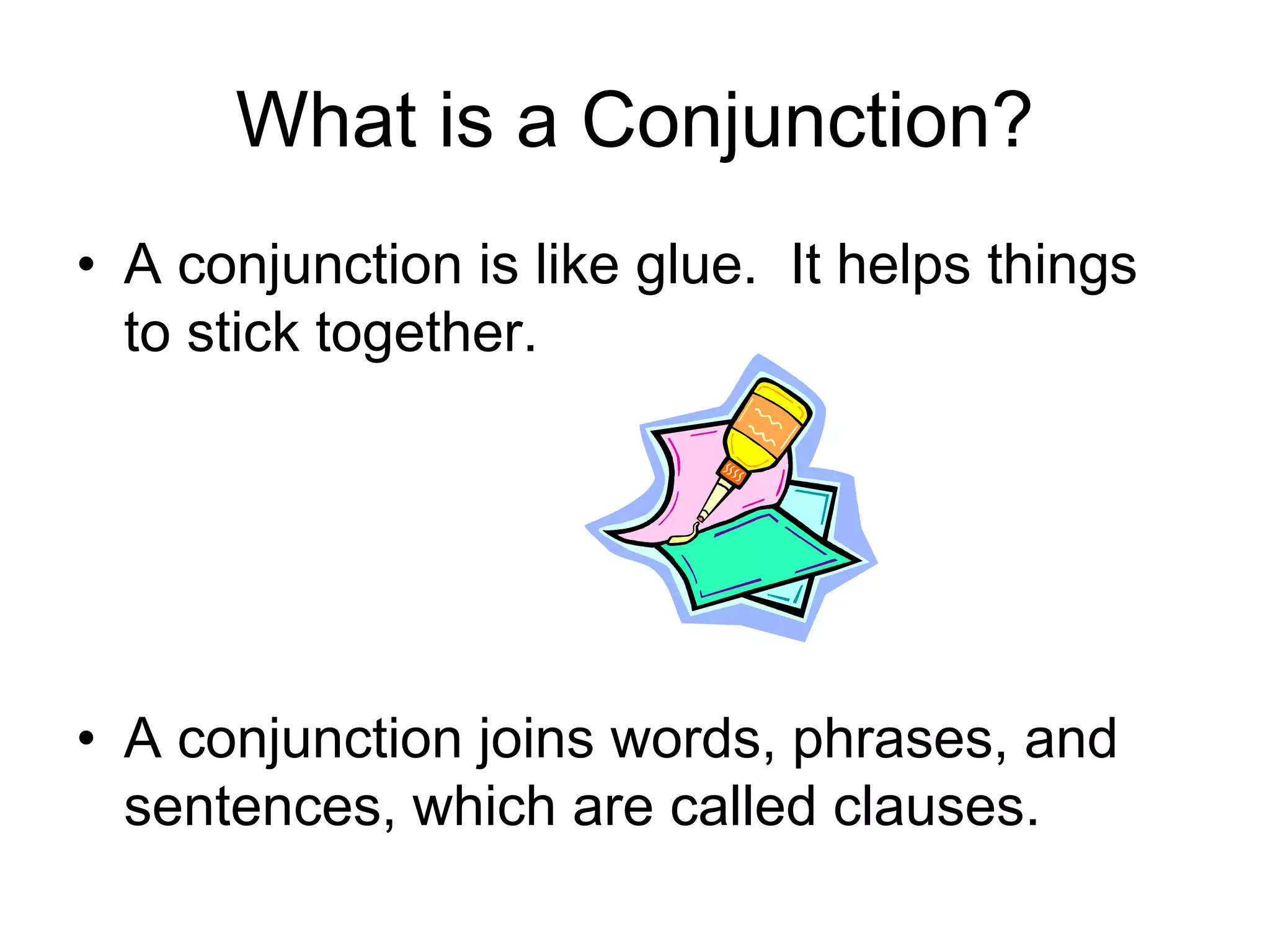 What is a Conjunction?

• A conjunction is like glue. It helps things to stick together.

• A conjunction joins words, phrases, and sentences, which are called clauses.